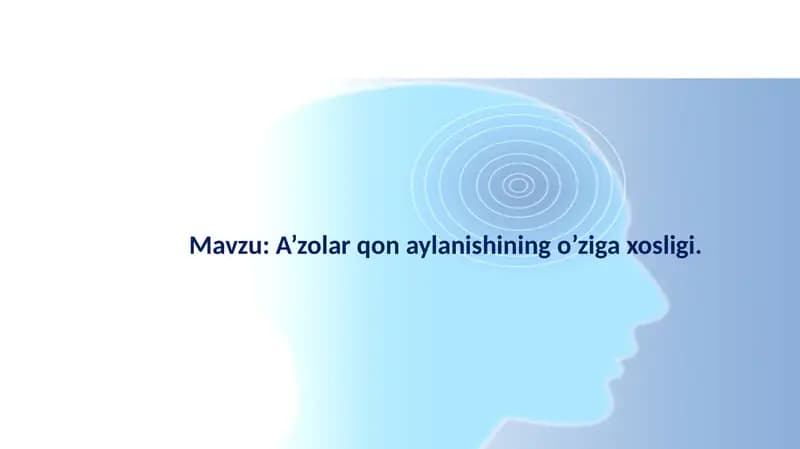 Mavzu: A’zolar qon aylanishining o’ziga xosligi.